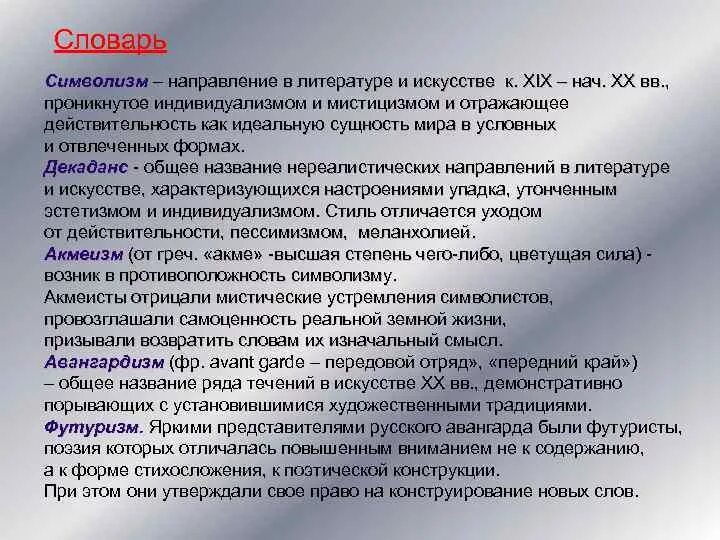 Словарь

Символизм – направление в литературе и искусстве к. XIX – нач. XX вв., проникнутое индивидуализмом и мистицизмом и отражающее действительность как идеальную сущность мира в условных и отвлеченных формах.
Декаданс - общее название нереалистических направлений в литературе и искусстве, характеризующихся настроениями упадка, утонченным эстетизмом и индивидуализмом. Стиль отличается уходом от действительности, пессимизмом, меланхолией.
Акмеизм (от греч. «акме» -высшая степень чего-либо, цветущая сила) - возник в противоположность символизму.
Акмеисты отрицали мистические устремления символистов, провозглашали самоценность реальной земной жизни, призывали возвратить словам их изначальный смысл.
Авангардизм (фр. avant garde – передовой отряд», «передний край») – общее название ряда течений в искусстве XX вв., демонстративно порывающих с установившимися художественными традициями.
Футуризм. Яркими представителями русского авангарда были футуристы, поэзия которых отличалась повышенным вниманием не к содержанию, а к форме стихосложения, к поэтической конструкции.
При этом они утверждали свое право на конструирование новых слов.